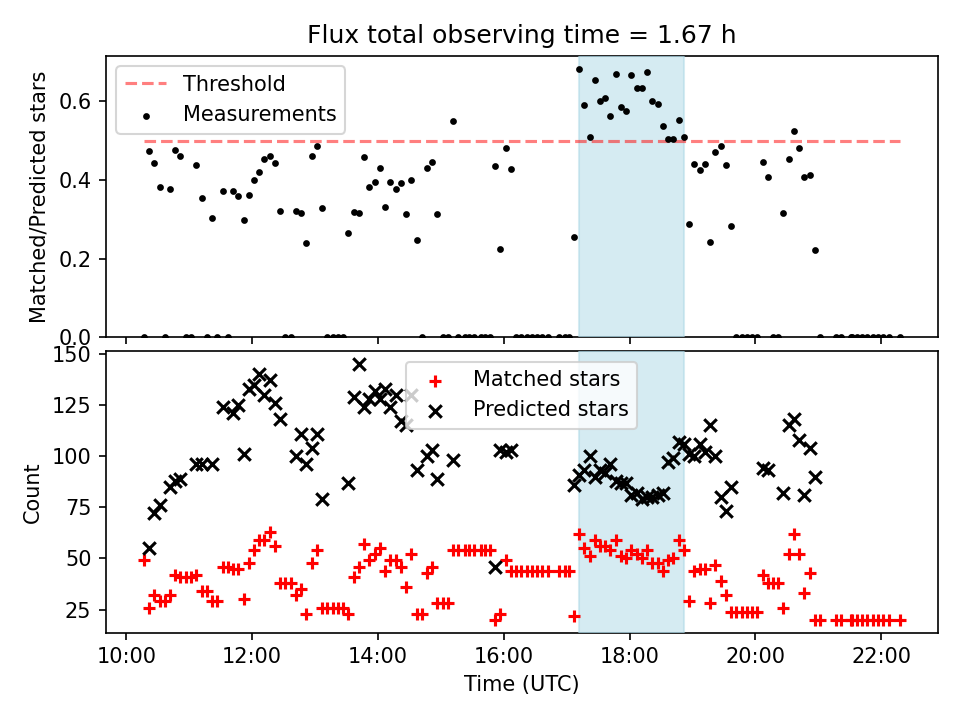 Flux total observing time = 1.67 h

Threshold
Measurements

Matched/Predicted stars

0.6
0.4
0.2
0.0

Matched stars
Predicted stars

Count

150
125
100
75
50
25

10:00
12:00
14:00
16:00
18:00
20:00
22:00

Time (UTC)